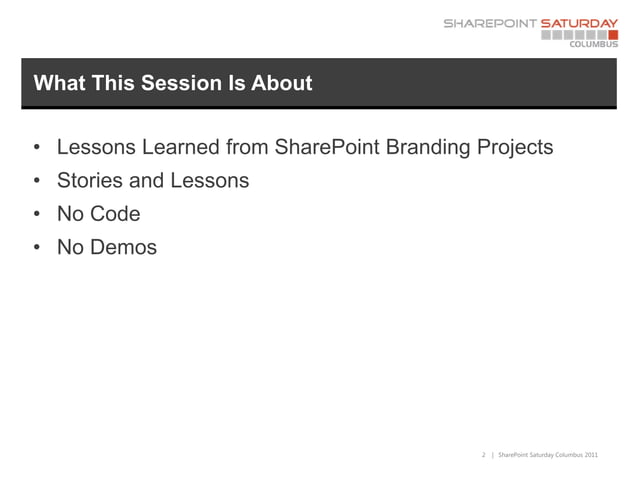 SHAREPOINT SATURDAY
COLUMBUS

What This Session Is About

• Lessons Learned from SharePoint Branding Projects
• Stories and Lessons
• No Code
• No Demos

2 | SharePoint Saturday Columbus 2011